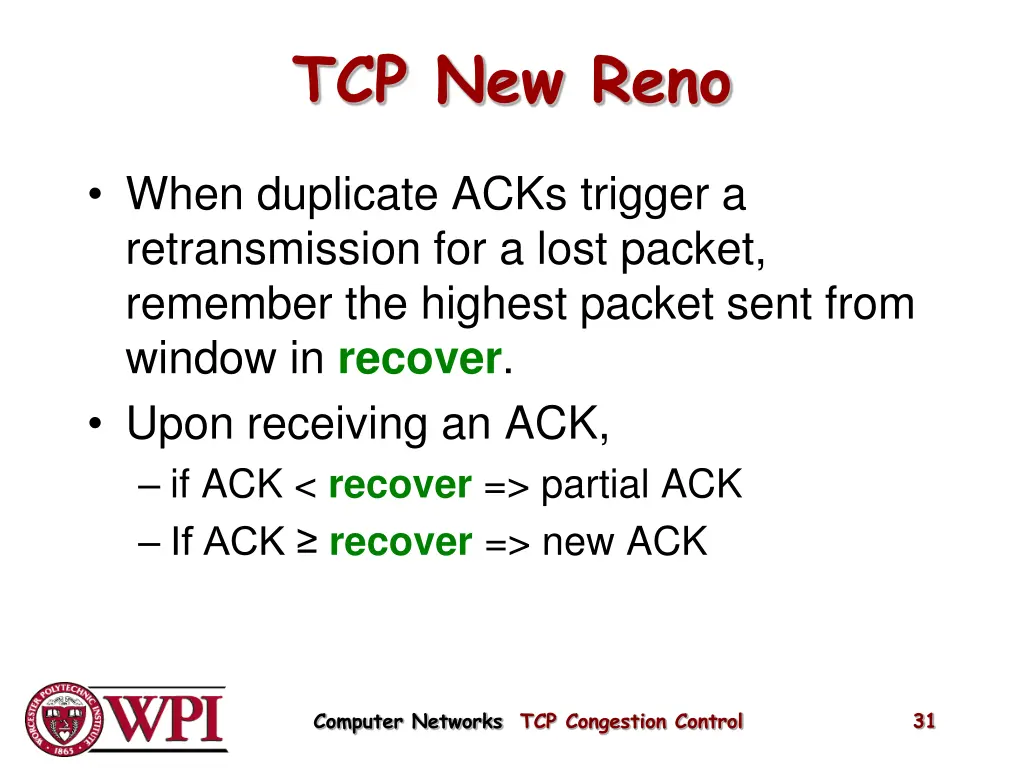 TCP New Reno

• When duplicate ACKs trigger a retransmission for a lost packet, remember the highest packet sent from window in recover.
• Upon receiving an ACK,
– if ACK < recover => partial ACK
– If ACK ≥ recover => new ACK

WORCESTER POLYTECHNIC INSTITUTE 1865

WPI

Computer Networks TCP Congestion Control

31